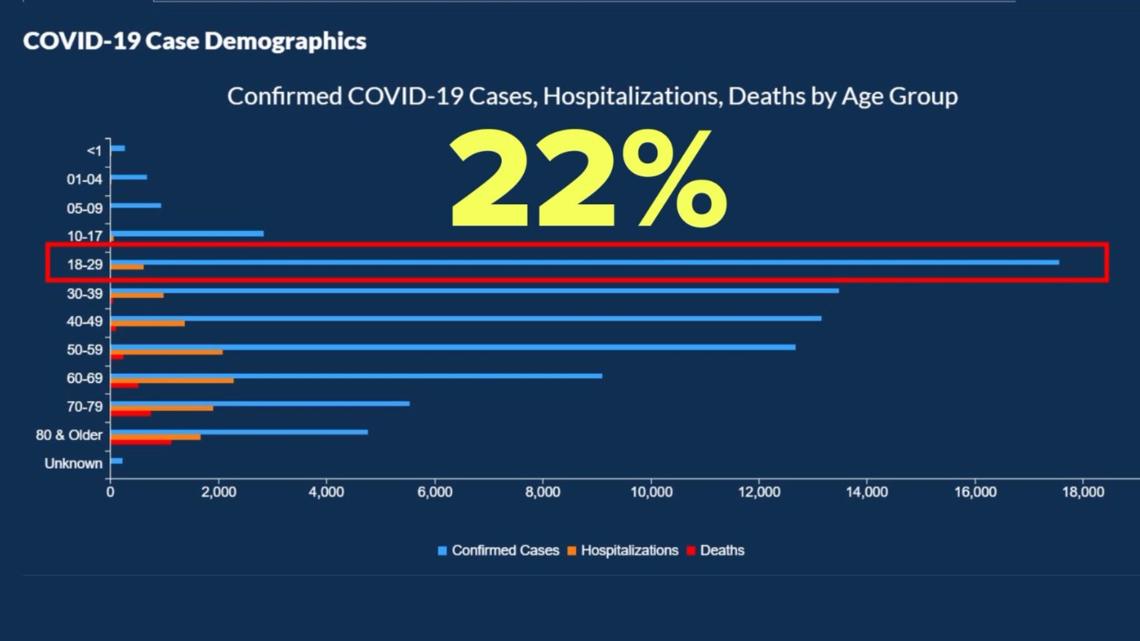 COVID-19 Case Demographics

Confirmed COVID-19 Cases, Hospitalizations, Deaths by Age Group

22%

<1
01-04
05-09
10-17
18-29
30-39
40-49
50-59
60-69
70-79
80 & Older
Unknown

0 2,000 4,000 6,000 8,000 10,000 12,000 14,000 16,000 18,000

Confirmed Cases Hospitalizations Deaths